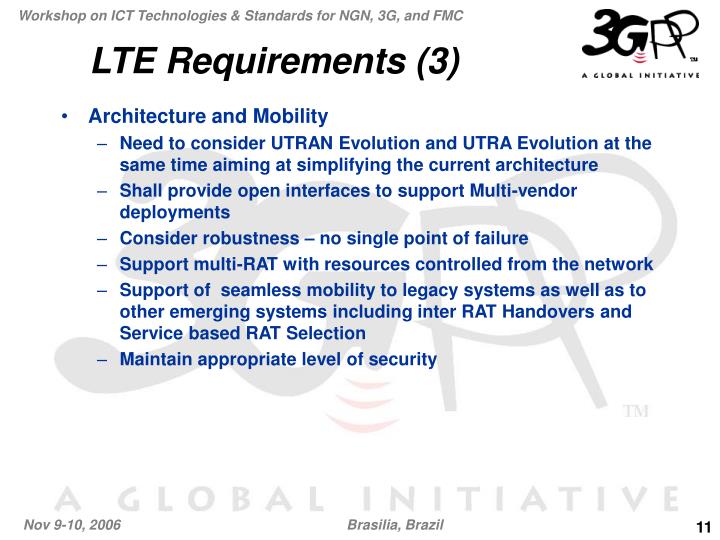 Workshop on ICT Technologies & Standards for NGN, 3G, and FMC

3GPP™
A GLOBAL INITIATIVE

LTE Requirements (3)

• Architecture and Mobility
– Need to consider UTRAN Evolution and UTRA Evolution at the same time aiming at simplifying the current architecture
– Shall provide open interfaces to support Multi-vendor deployments
– Consider robustness – no single point of failure
– Support multi-RAT with resources controlled from the network
– Support of seamless mobility to legacy systems as well as to other emerging systems including inter RAT Handovers and Service based RAT Selection
– Maintain appropriate level of security

TM

A GLOBAL INITIATIVE

Nov 9-10, 2006
Brasilia, Brazil
11